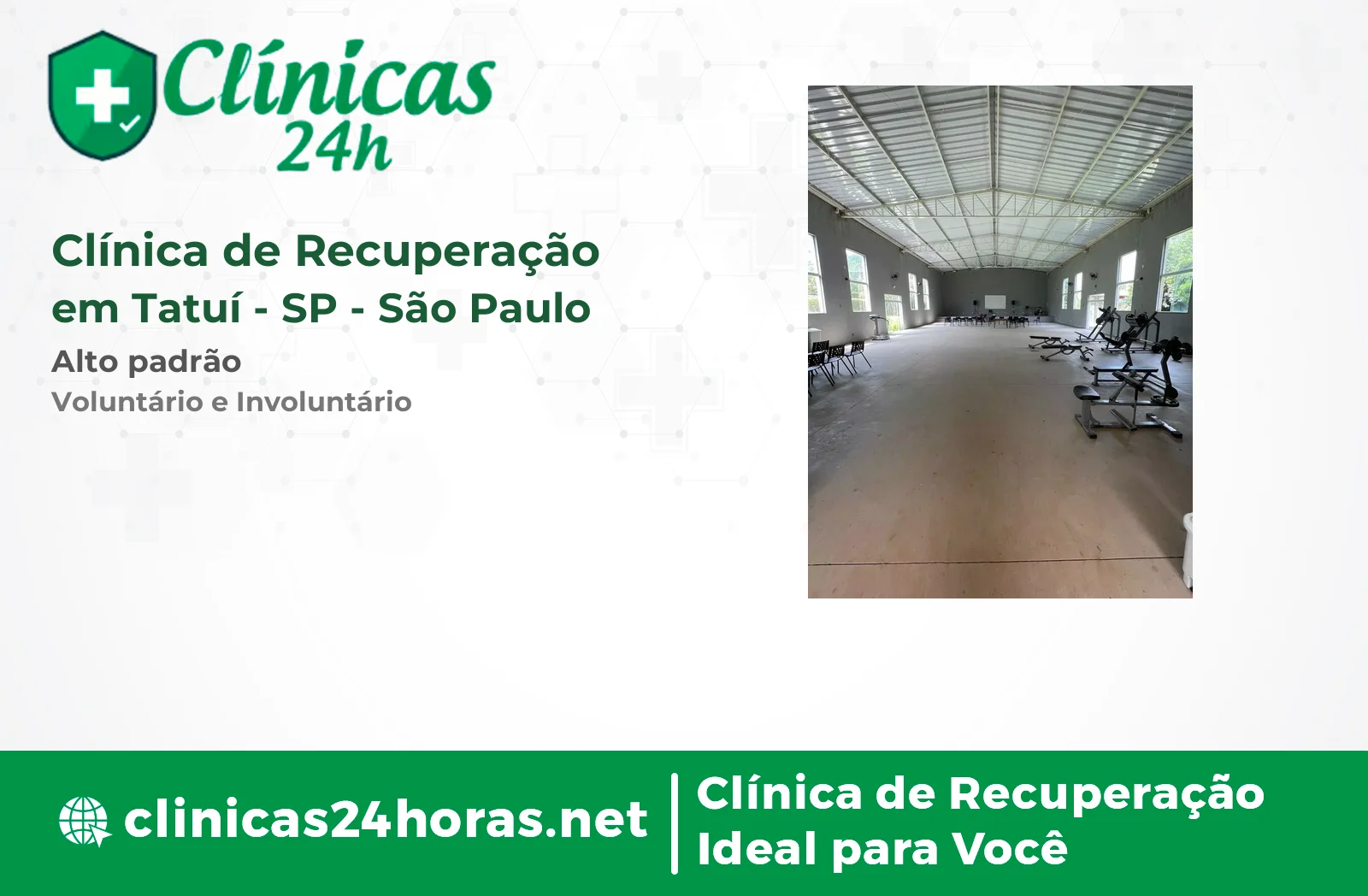 Clínicas 24h

Clínica de Recuperação em Tatuí - SP - São Paulo

Alto padrão

Voluntário e Involuntário

clinicas24horas.net

Clínica de Recuperação Ideal para Você